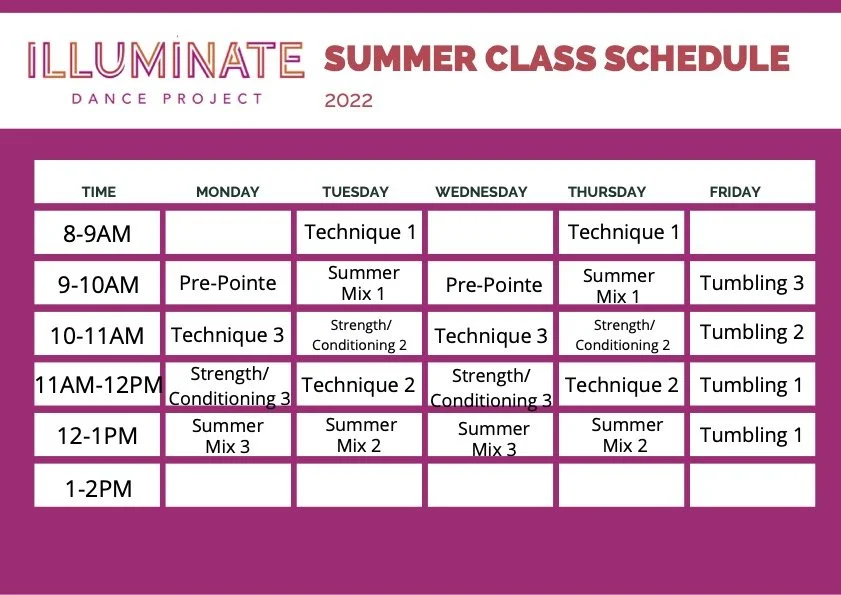 ILLUMINATE
DANCE PROJECT

SUMMER CLASS SCHEDULE
2022

| TIME | MONDAY | TUESDAY | WEDNESDAY | THURSDAY | FRIDAY |
|---|---|---|---|---|---|
| 8-9AM | | Technique 1 | | Technique 1 | |
| 9-10AM | Pre-Pointe | Summer Mix 1 | Pre-Pointe | Summer Mix 1 | Tumbling 3 |
| 10-11AM | Technique 3 | Strength/ Conditioning 2 | Technique 3 | Strength/ Conditioning 2 | Tumbling 2 |
| 11AM-12PM | Strength/ Conditioning 3 | Technique 2 | Strength/ Conditioning 3 | Technique 2 | Tumbling 1 |
| 12-1PM | Summer Mix 3 | Summer Mix 2 | Summer Mix 3 | Summer Mix 2 | Tumbling 1 |
| 1-2PM | | | | | |